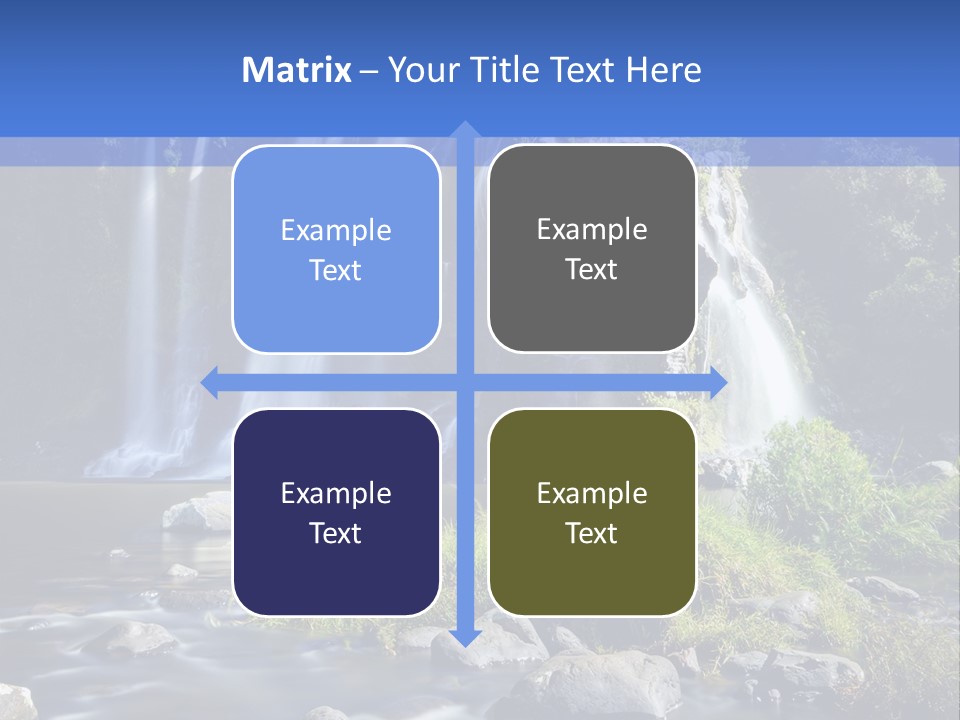 Matrix – Your Title Text Here

Example Text

Example Text

Example Text

Example Text